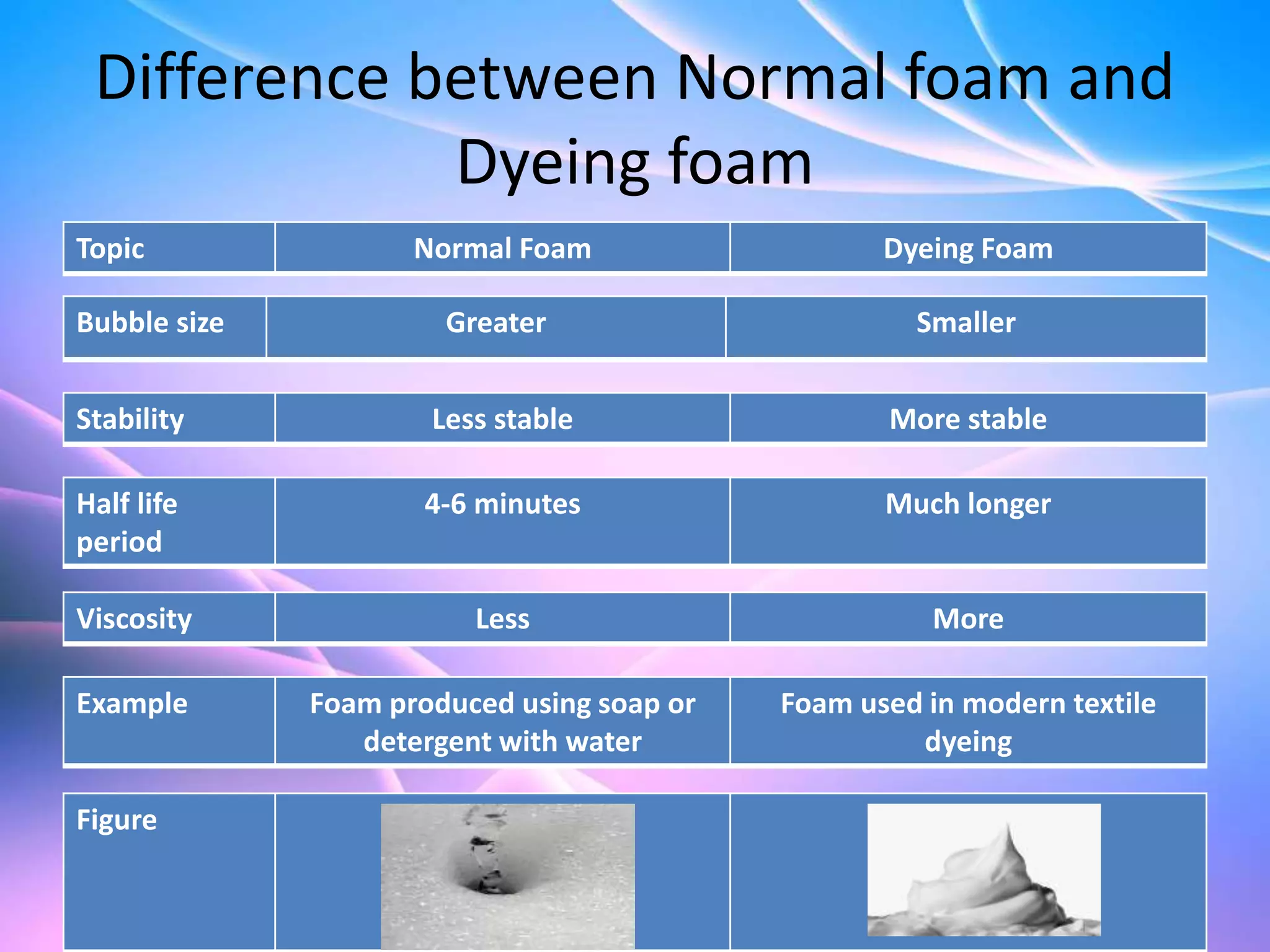 Difference between Normal foam and Dyeing foam

| Topic | Normal Foam | Dyeing Foam |
|---|---|---|
| Bubble size | Greater | Smaller |
| Stability | Less stable | More stable |
| Half life period | 4-6 minutes | Much longer |
| Viscosity | Less | More |
| Example | Foam produced using soap or detergent with water | Foam used in modern textile dyeing |
| Figure | | |